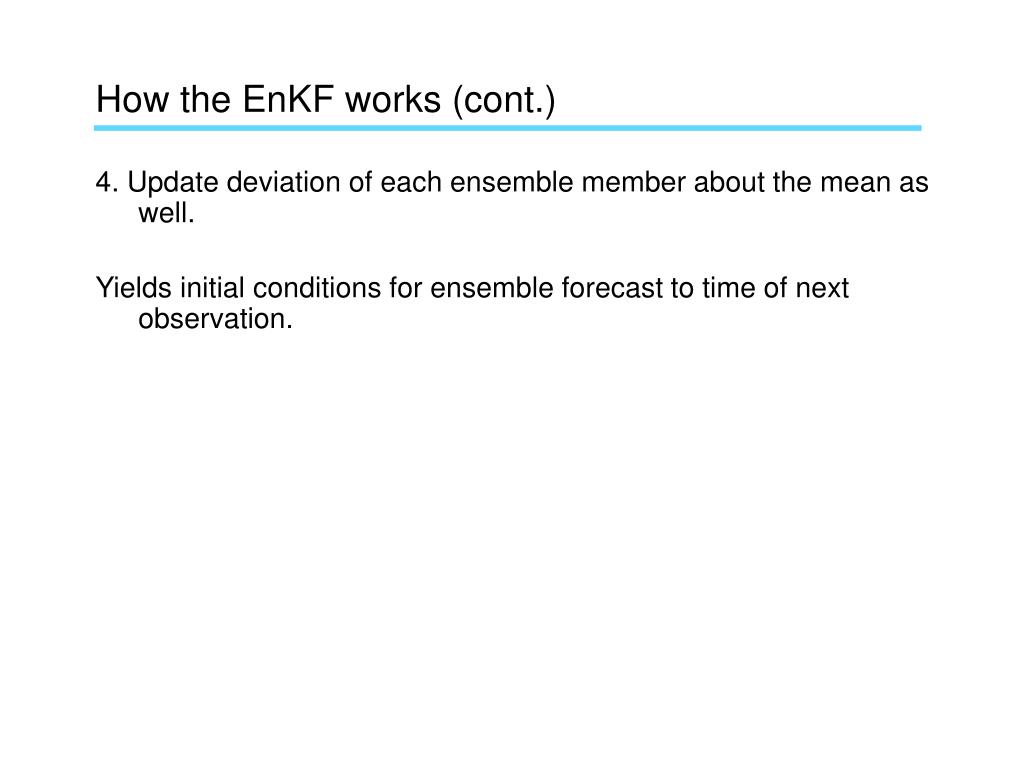 How the EnKF works (cont.)

4. Update deviation of each ensemble member about the mean as well.

Yields initial conditions for ensemble forecast to time of next observation.